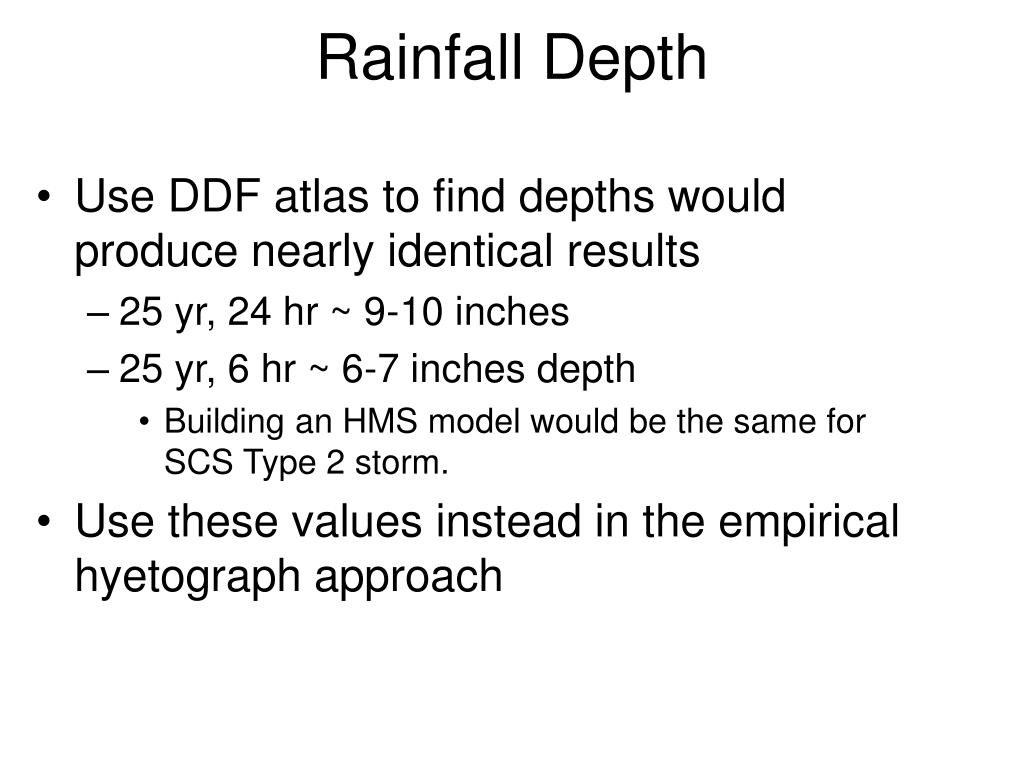 Rainfall Depth

• Use DDF atlas to find depths would produce nearly identical results
– 25 yr, 24 hr ~ 9-10 inches
– 25 yr, 6 hr ~ 6-7 inches depth
• Building an HMS model would be the same for SCS Type 2 storm.
• Use these values instead in the empirical hyetograph approach